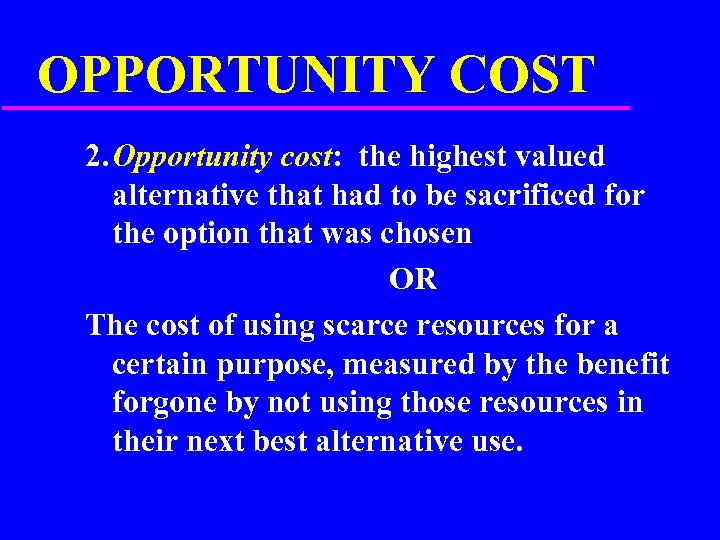 OPPORTUNITY COST

2. Opportunity cost: the highest valued alternative that had to be sacrificed for the option that was chosen

OR

The cost of using scarce resources for a certain purpose, measured by the benefit forgone by not using those resources in their next best alternative use.